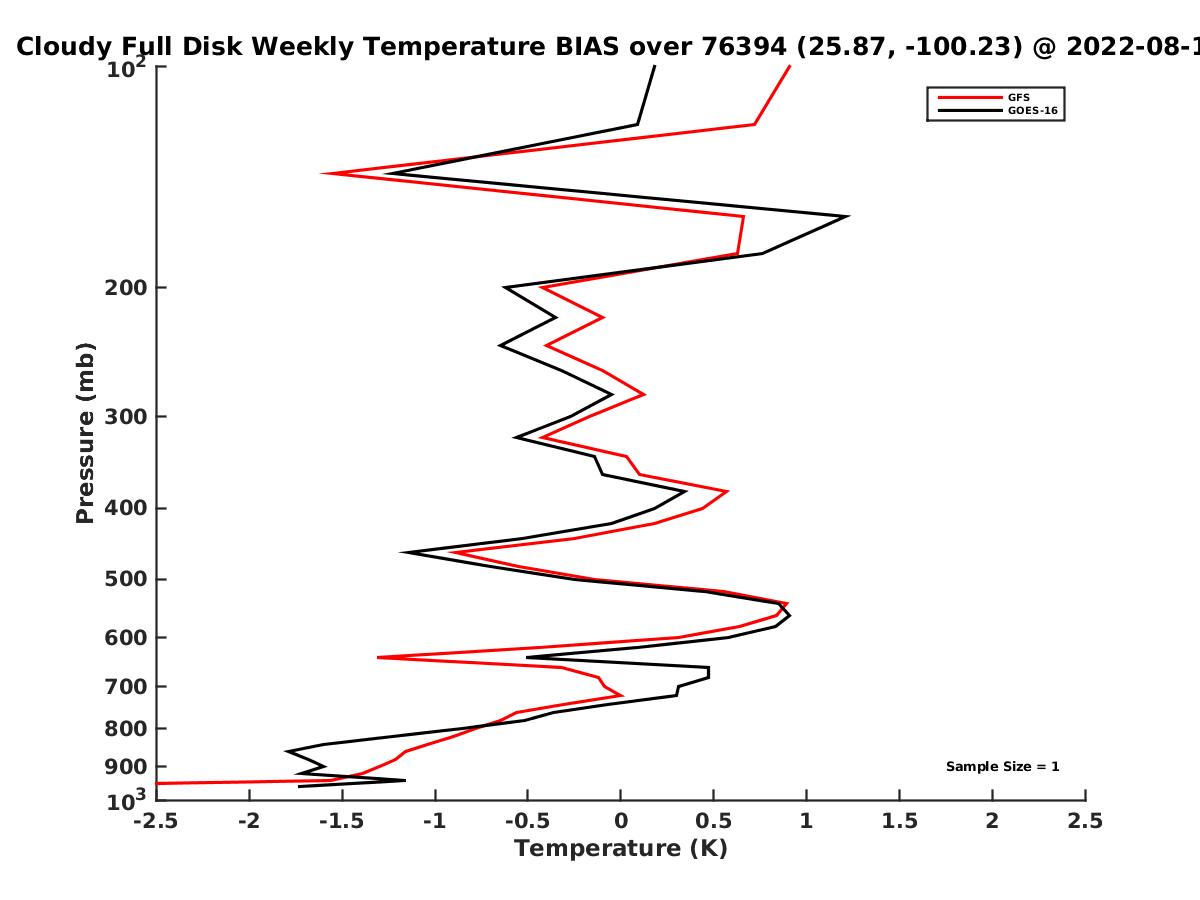 Cloudy Full Disk Weekly Temperature BIAS over 76394 (25.87, -100.23) @ 2022-08-1

GFS
GOES-16

Pressure (mb)

$10^2$
200
300
400
500
600
700
800
900
$10^3$

Sample Size = 1

-2.5 -2 -1.5 -1 -0.5 0 0.5 1 1.5 2 2.5
Temperature (K)